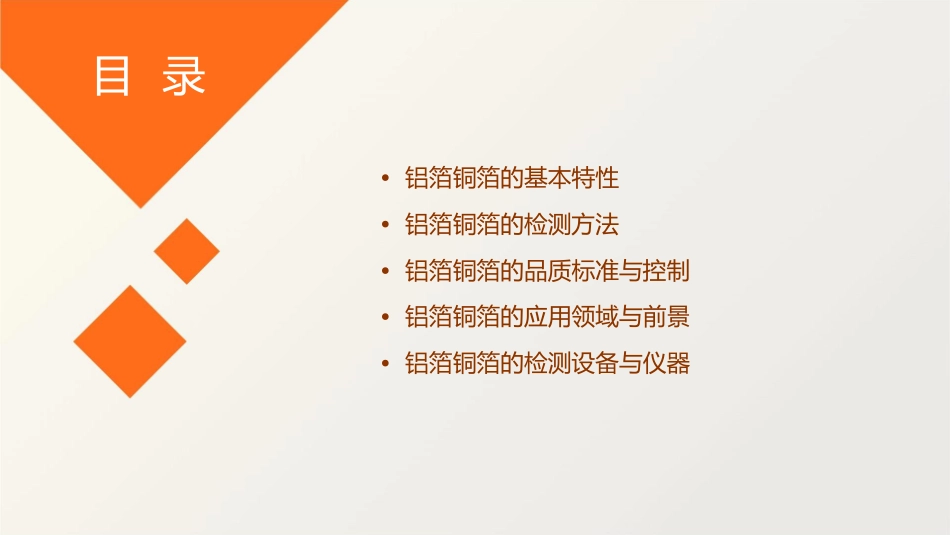 目 录

• 铝箔铜箔的基本特性
• 铝箔铜箔的检测方法
• 铝箔铜箔的品质标准与控制
• 铝箔铜箔的应用领域与前景
• 铝箔铜箔的检测设备与仪器